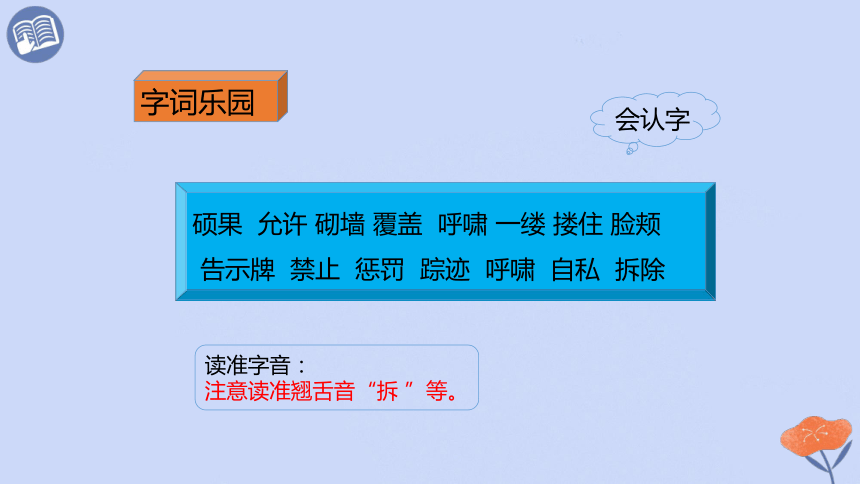 字词乐园

会认字

硕果 允许 砌墙 覆盖 呼啸 一缕 搂住 脸颊

告示牌 禁止 惩罚 踪迹 呼啸 自私 拆除

读准字音：
注意读准翘舌音“拆 ”等。